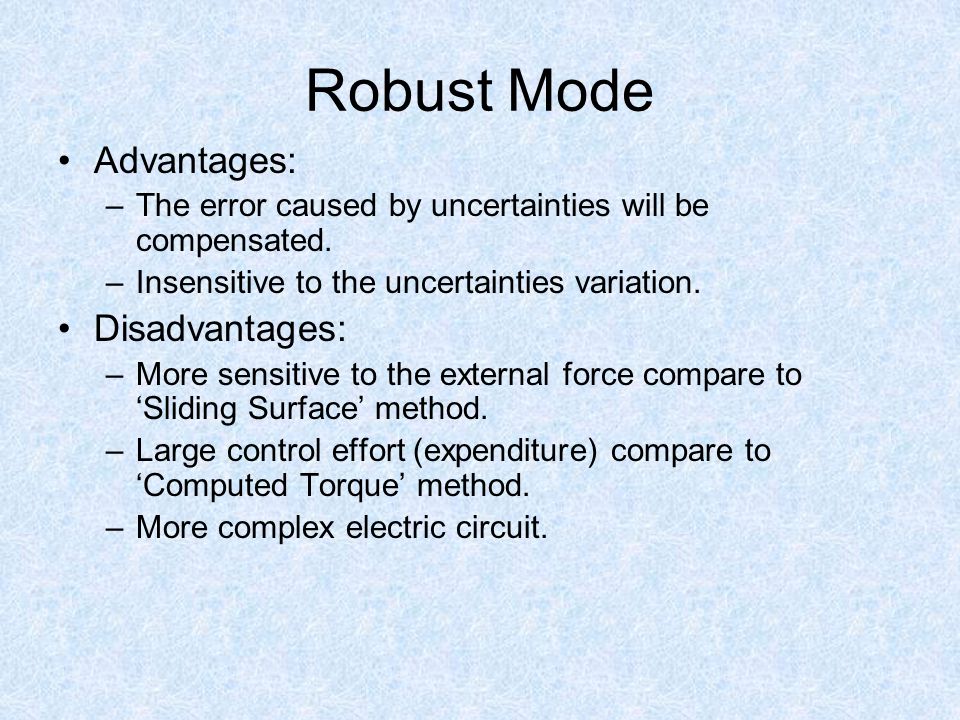 Robust Mode

• Advantages:
– The error caused by uncertainties will be compensated.
– Insensitive to the uncertainties variation.

• Disadvantages:
– More sensitive to the external force compare to ‘Sliding Surface’ method.
– Large control effort (expenditure) compare to ‘Computed Torque’ method.
– More complex electric circuit.